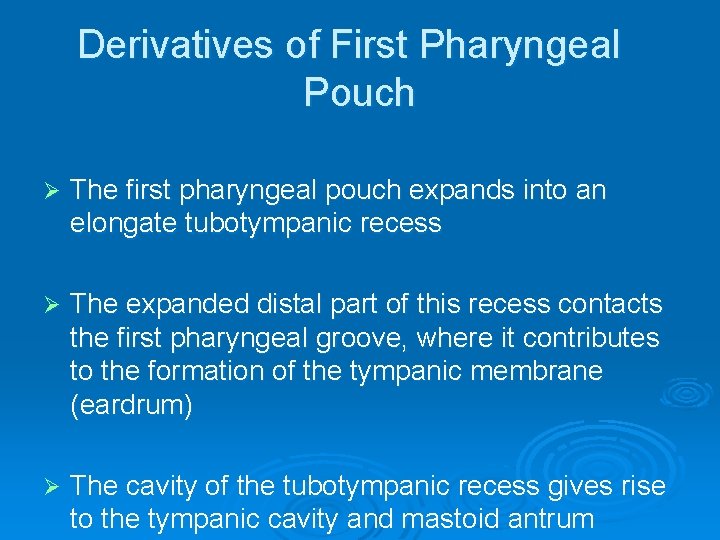 Derivatives of First Pharyngeal Pouch

➢ The first pharyngeal pouch expands into an elongate tubotympanic recess

➢ The expanded distal part of this recess contacts the first pharyngeal groove, where it contributes to the formation of the tympanic membrane (eardrum)

➢ The cavity of the tubotympanic recess gives rise to the tympanic cavity and mastoid antrum